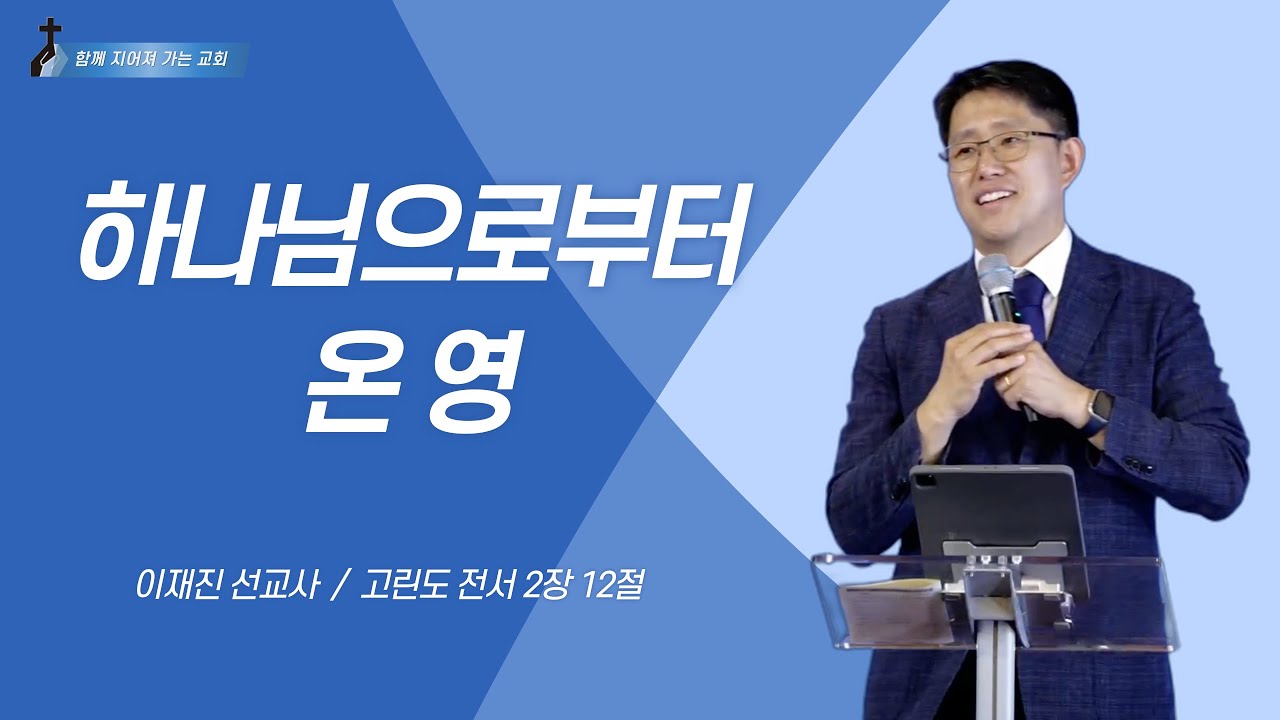 함께 지어져 가는 교회

하나님으로부터 온 영

이재진 선교사 / 고린도 전서 2장 12절